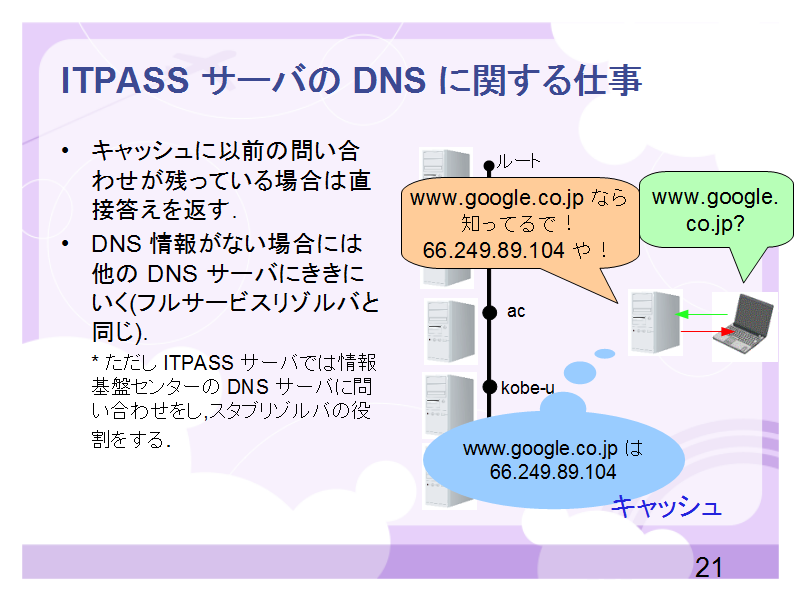 ITPASS サーバの DNS に関する仕事

• キャッシュに以前の問い合わせが残っている場合は直接答えを返す.

• DNS 情報がない場合には他の DNS サーバにききにいく(フルサービスリゾルバと同じ).

* ただし ITPASS サーバでは情報基盤センターの DNS サーバに問い合わせをし,スタブリゾルバの役割をする.

ルート

www.google.co.jp なら知ってるで！ 66.249.89.104 や！

www.google.co.jp?

ac

kobe-u

www.google.co.jp は 66.249.89.104

キャッシュ

21